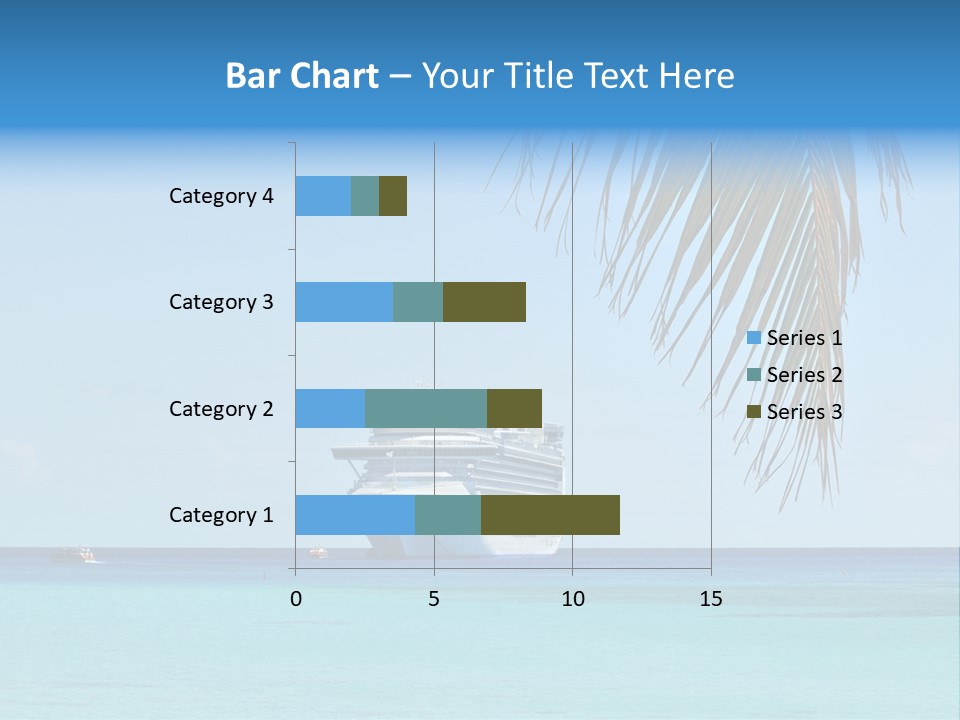 Bar Chart – Your Title Text Here

Category 4
Category 3
Category 2
Category 1

0
5
10
15

Series 1
Series 2
Series 3